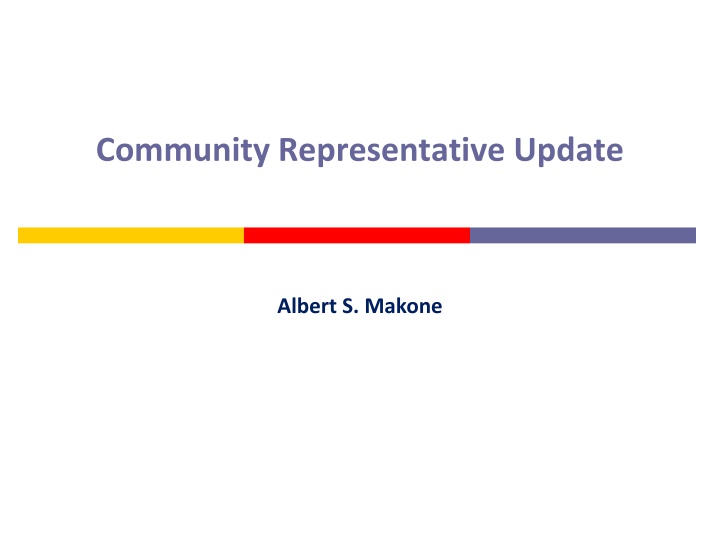 Community Representative Update

Albert S. Makone